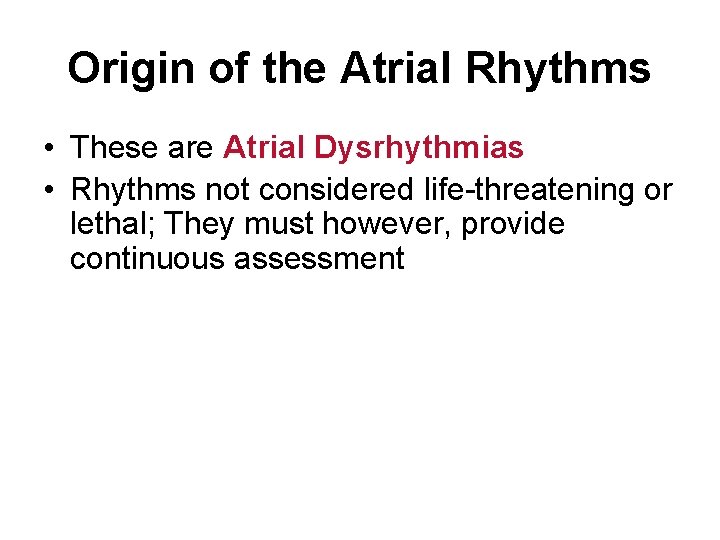 Origin of the Atrial Rhythms

• These are Atrial Dysrhythmias
• Rhythms not considered life-threatening or lethal; They must however, provide continuous assessment